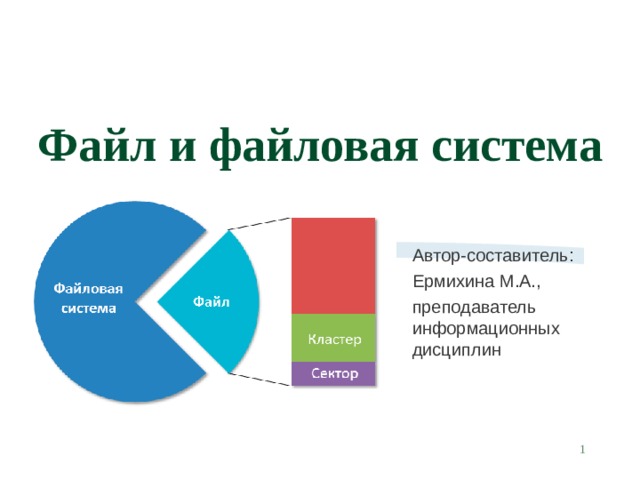 Файл и файловая система

Файловая система

Файл

Кластер

Сектор

Автор-составитель:
Ермихина М.А.,
преподаватель информационных дисциплин

1